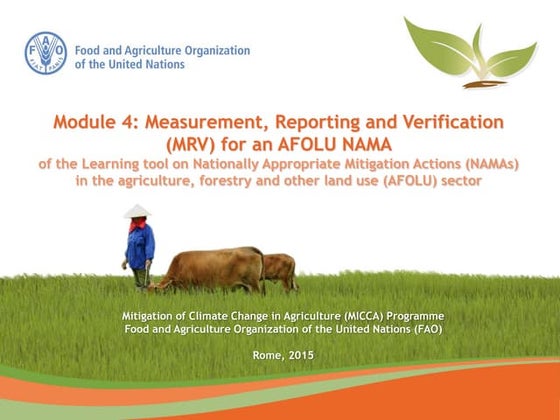 FAO FIAT PANIS

Food and Agriculture Organization of the United Nations

Module 4: Measurement, Reporting and Verification (MRV) for an AFOLU NAMA
of the Learning tool on Nationally Appropriate Mitigation Actions (NAMAs) in the agriculture, forestry and other land use (AFOLU) sector

Mitigation of Climate Change in Agriculture (MICCA) Programme
Food and Agriculture Organization of the United Nations (FAO)

Rome, 2015